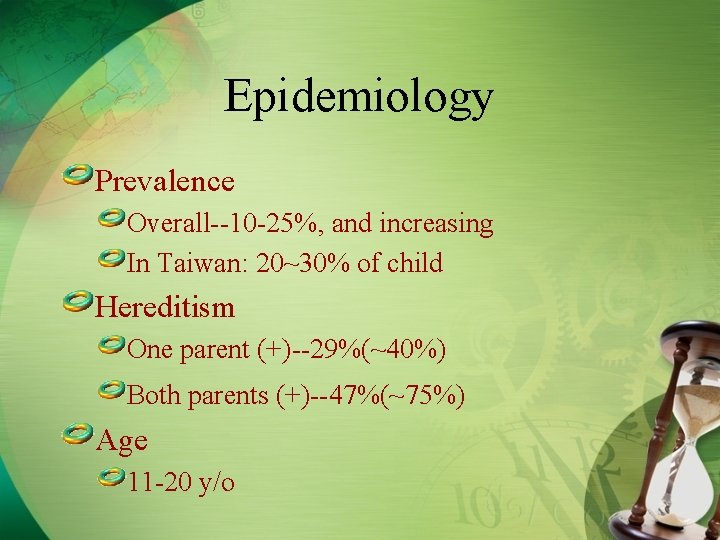 Epidemiology

Prevalence

Overall--10-25%, and increasing

In Taiwan: 20~30% of child

Hereditism

One parent (+)--29%(~40%)

Both parents (+)--47%(~75%)

Age

11-20 y/o